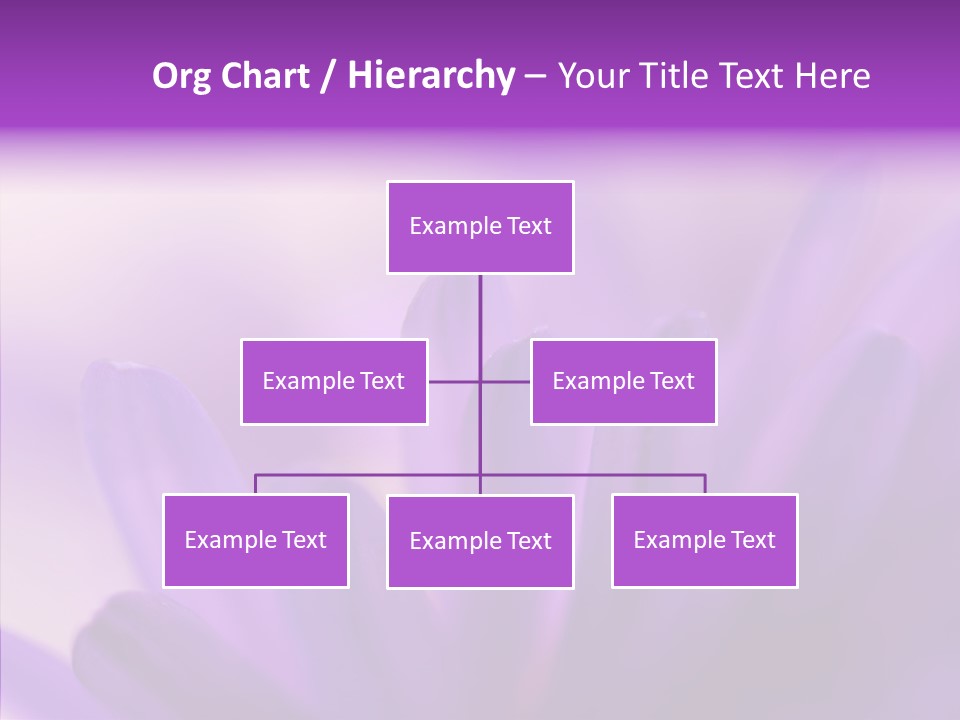 Org Chart / Hierarchy – Your Title Text Here

Example Text

Example Text

Example Text

Example Text

Example Text

Example Text